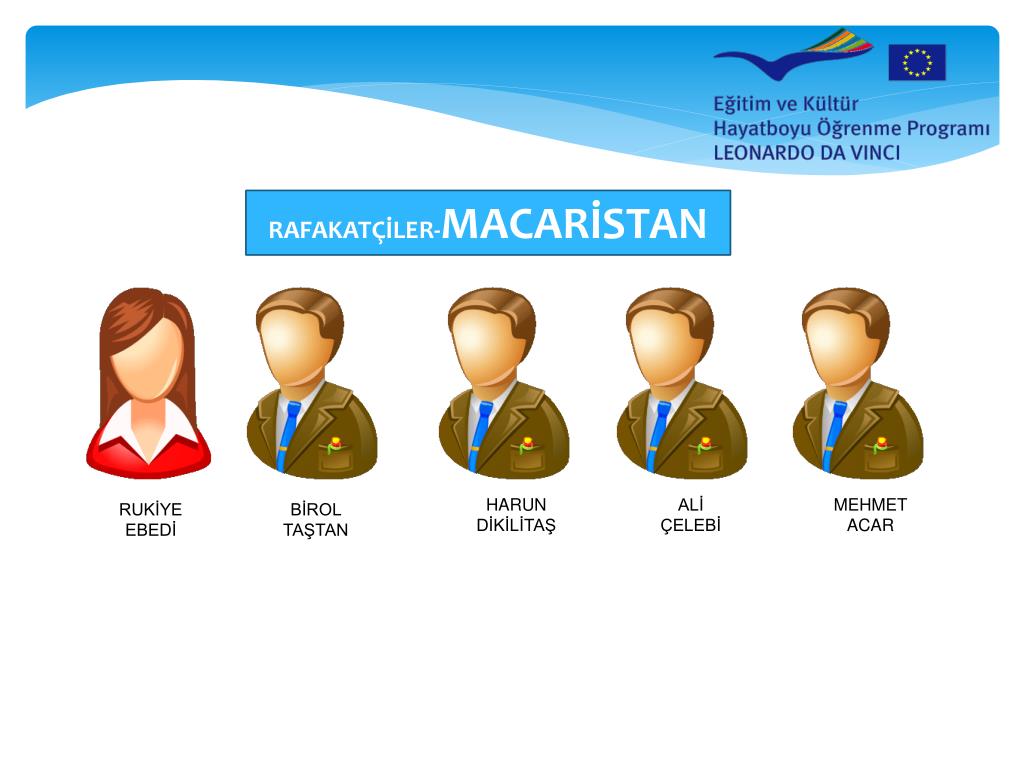 Eğitim ve Kültür
Hayatboyu Öğrenme Programı
LEONARDO DA VINCI

RAFAKATÇİLER-MACARİSTAN

RUKİYE EBEDİ

BİROL TAŞTAN

HARUN DİKİLİTAŞ

ALİ ÇELEBİ

MEHMET ACAR